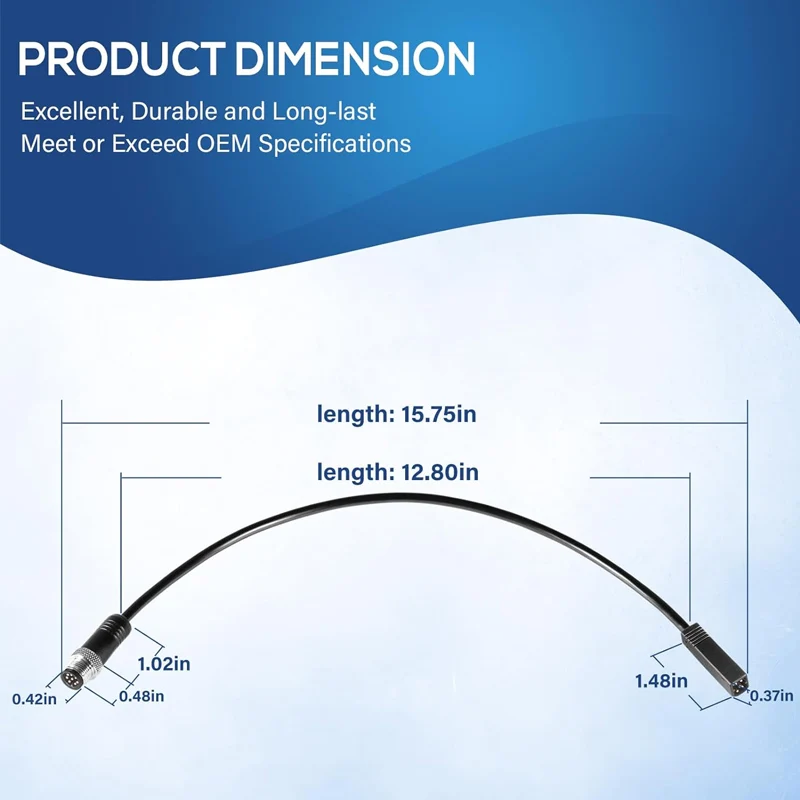 PRODUCT DIMENSION

Excellent, Durable and Long-last
Meet or Exceed OEM Specifications

length: 15.75in

length: 12.80in

1.02in

0.42in

0.48in

1.48in

0.37in